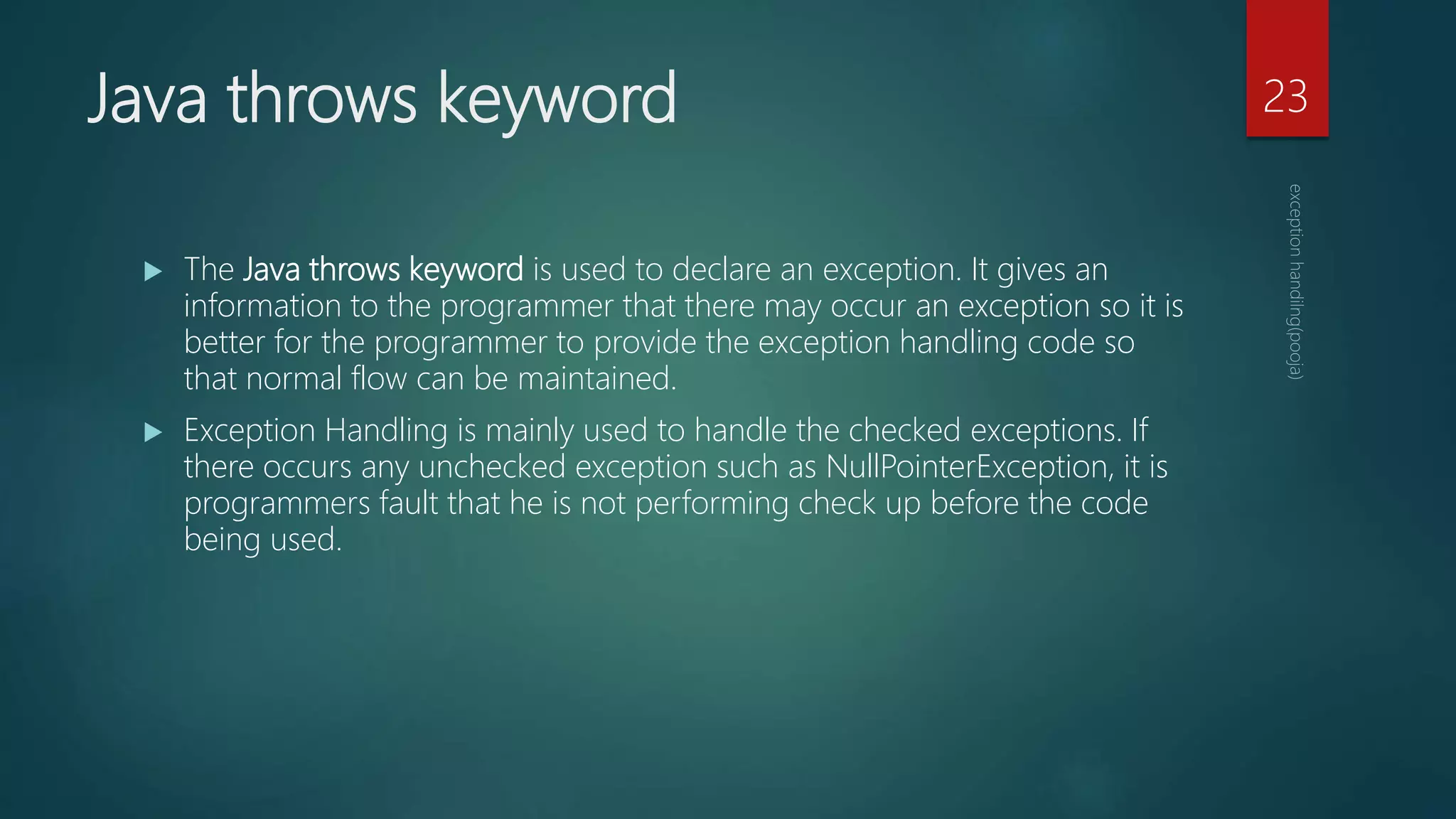 Java throws keyword

23

exception handling(pooja)

▶ The Java throws keyword is used to declare an exception. It gives an information to the programmer that there may occur an exception so it is better for the programmer to provide the exception handling code so that normal flow can be maintained.

▶ Exception Handling is mainly used to handle the checked exceptions. If there occurs any unchecked exception such as NullPointerException, it is programmers fault that he is not performing check up before the code being used.